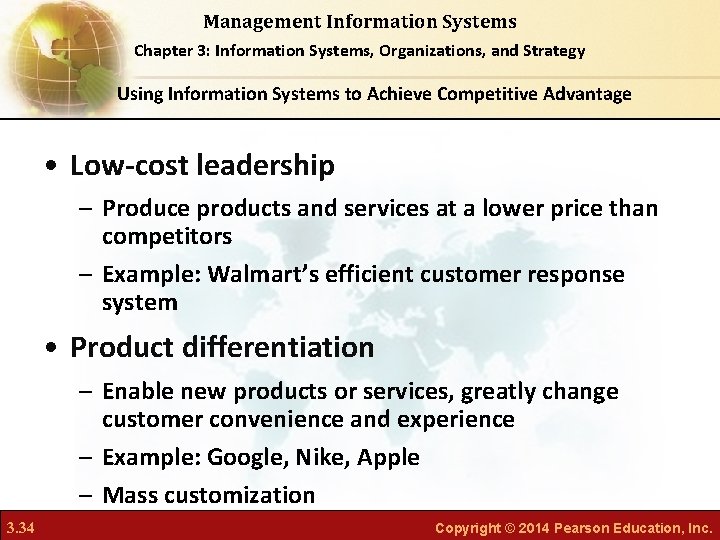 Management Information Systems

Chapter 3: Information Systems, Organizations, and Strategy

Using Information Systems to Achieve Competitive Advantage

• Low-cost leadership

– Produce products and services at a lower price than competitors

– Example: Walmart's efficient customer response system

• Product differentiation

– Enable new products or services, greatly change customer convenience and experience

– Example: Google, Nike, Apple

– Mass customization

3.34

Copyright © 2014 Pearson Education, Inc.